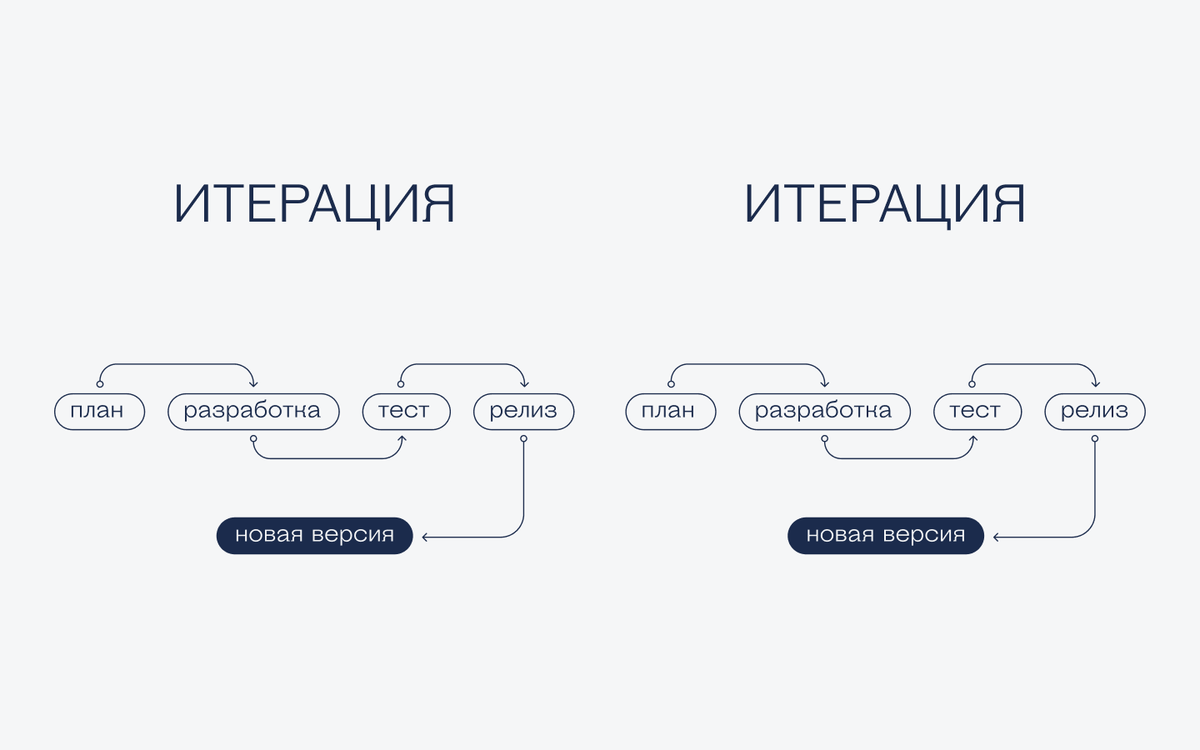 ИТЕРАЦИЯ

план
разработка
тест
релиз
новая версия

ИТЕРАЦИЯ

план
разработка
тест
релиз
новая версия